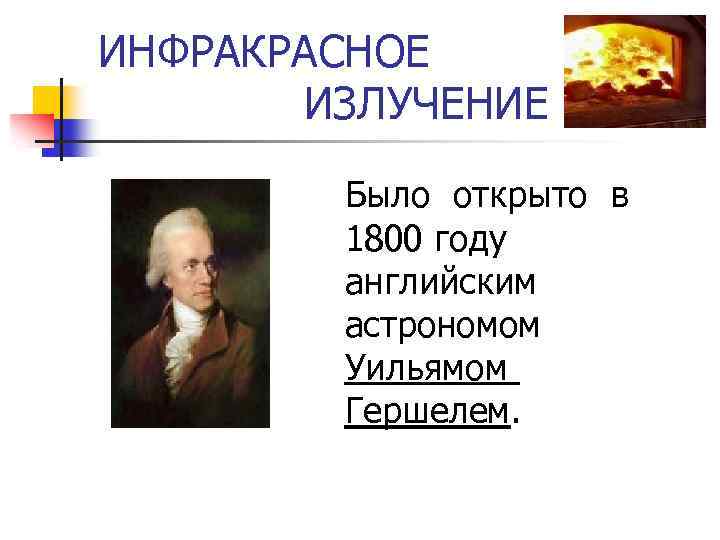 ИНФРАКРАСНОЕ ИЗЛУЧЕНИЕ

Было открыто в 1800 году английским астрономом Уильямом Гершелем.